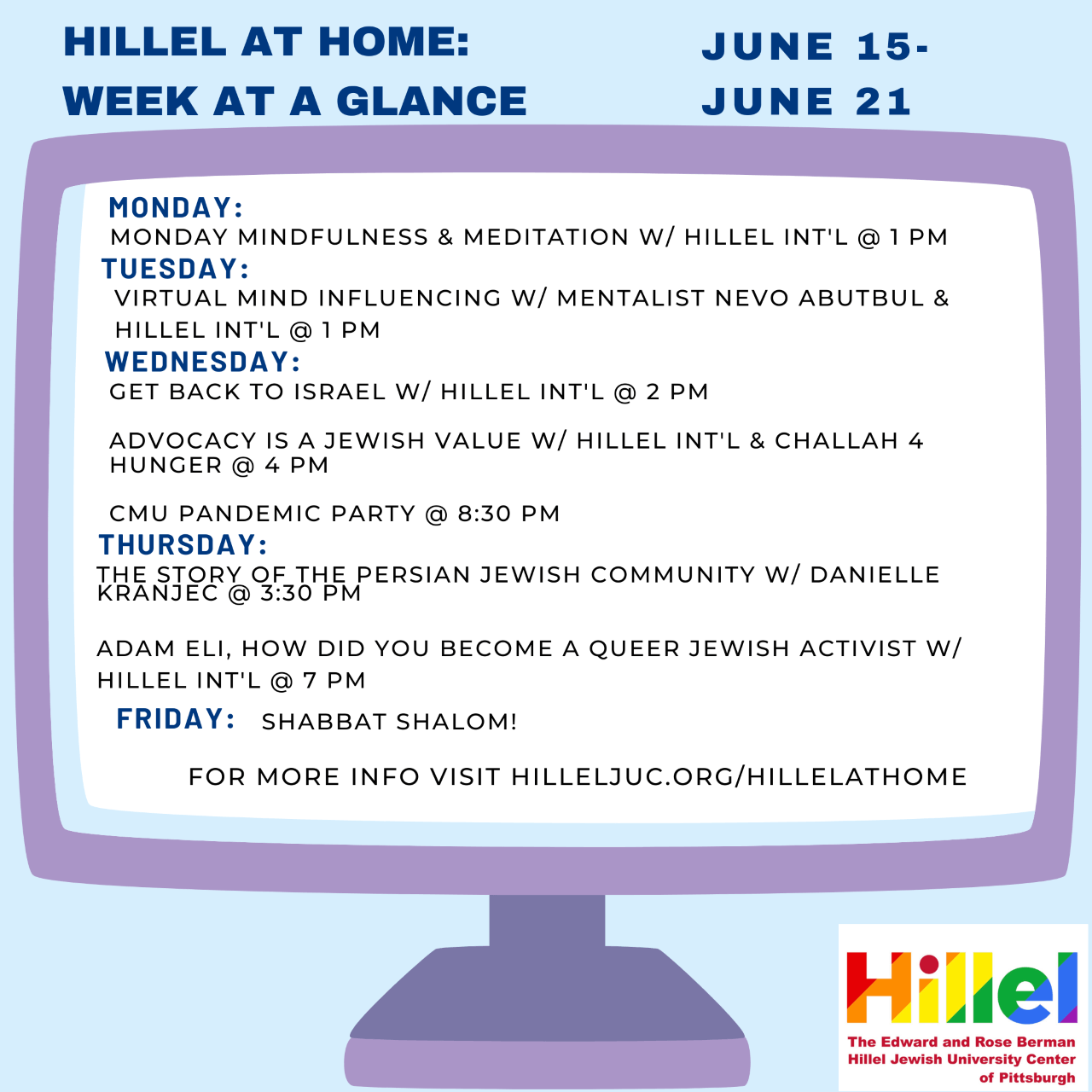 HILLEL AT HOME: WEEK AT A GLANCE

JUNE 15- JUNE 21

MONDAY:
MONDAY MINDFULNESS & MEDITATION W/ HILLEL INT'L @ 1 PM

TUESDAY:
VIRTUAL MIND INFLUENCING W/ MENTALIST NEVO ABUTBUL & HILLEL INT'L @ 1 PM

WEDNESDAY:
GET BACK TO ISRAEL W/ HILLEL INT'L @ 2 PM

ADVOCACY IS A JEWISH VALUE W/ HILLEL INT'L & CHALLAH 4 HUNGER @ 4 PM

CMU PANDEMIC PARTY @ 8:30 PM

THURSDAY:
THE STORY OF THE PERSIAN JEWISH COMMUNITY W/ DANIELLE KRANJEC @ 3:30 PM

ADAM ELI, HOW DID YOU BECOME A QUEER JEWISH ACTIVIST W/ HILLEL INT'L @ 7 PM

FRIDAY: SHABBAT SHALOM!

FOR MORE INFO VISIT HILLELJUC.ORG/HILLELATHOME

Hillel
The Edward and Rose Berman Hillel Jewish University Center of Pittsburgh